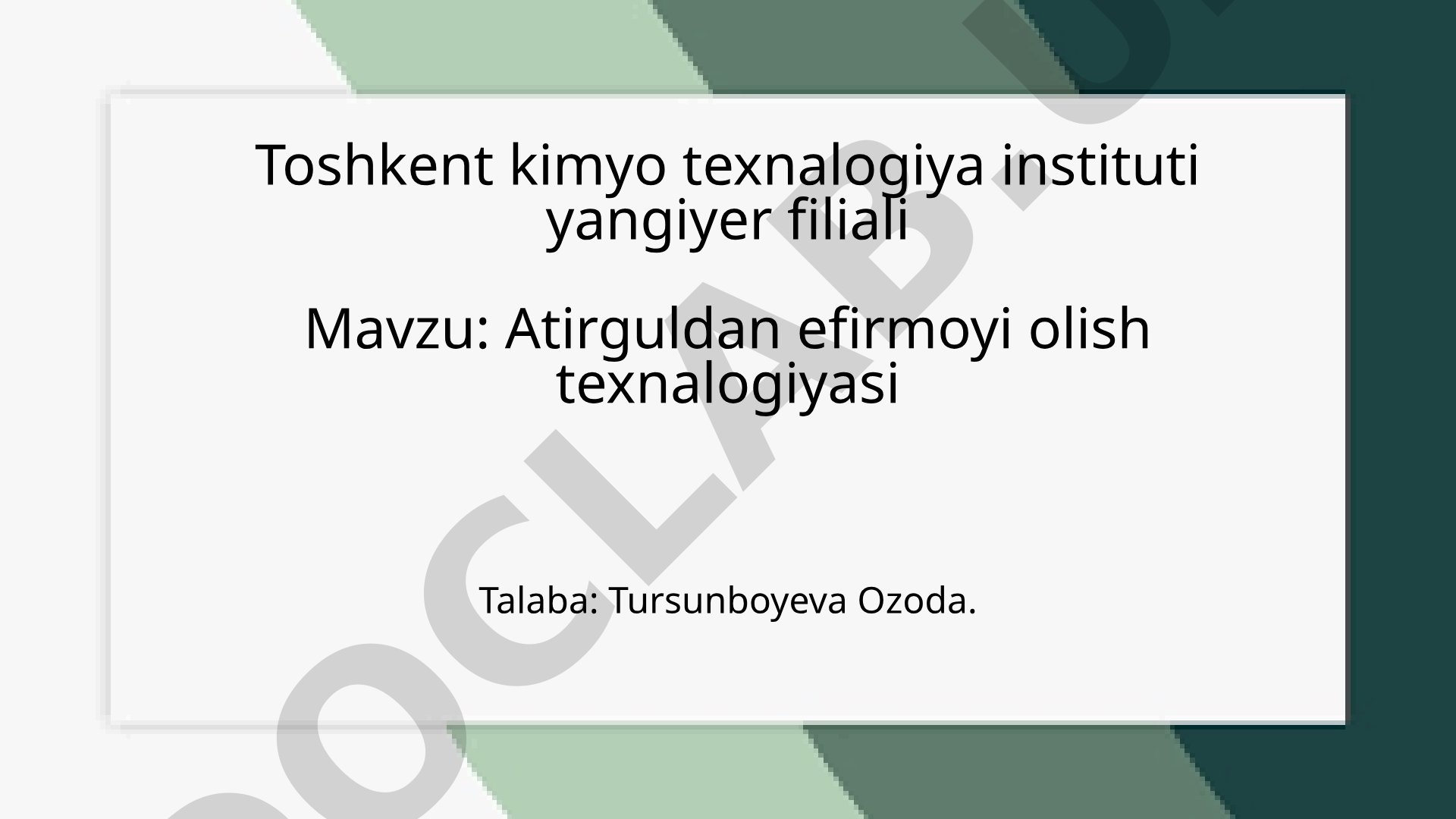 Toshkent kimyo texnalogiya instituti yangiyer filiali

Mavzu: Atirguldan efirmoyi olish texnalogiyasi

Talaba: Tursunboyeva Ozoda.

DOCLAB.U